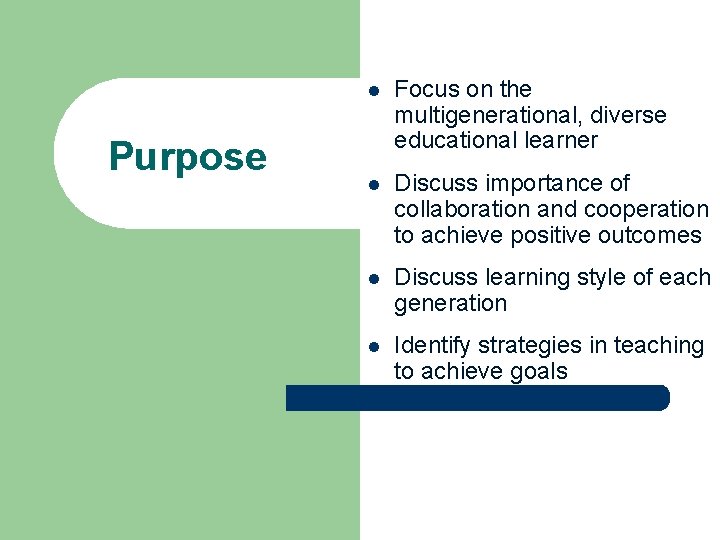 Purpose

- Focus on the multigenerational, diverse educational learner
- Discuss importance of collaboration and cooperation to achieve positive outcomes
- Discuss learning style of each generation
- Identify strategies in teaching to achieve goals